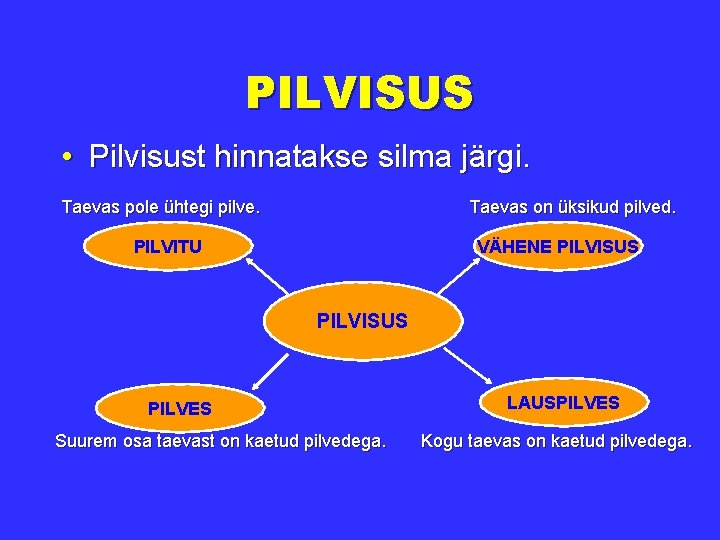 PILVISUS

• Pilvisust hinnatakse silma järgi.

Taevas pole ühtegi pilve.

PILVITU

Taevas on üksikud pilved.

VÄHENE PILVISUS

PILVISUS

PILVES

Suurem osa taevast on kaetud pilvedega.

LAUSPILVES

Kogu taevas on kaetud pilvedega.